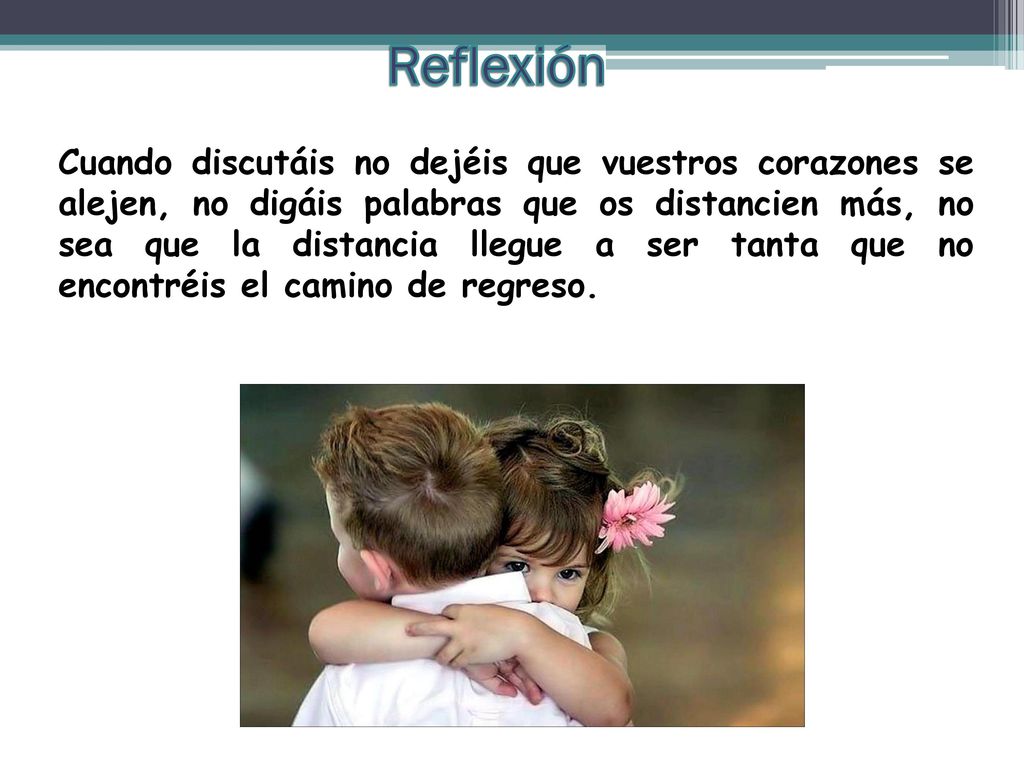 Reflexión

Cuando discutáis no dejéis que vuestros corazones se alejen, no digáis palabras que os distancien más, no sea que la distancia llegue a ser tanta que no encontréis el camino de regreso.